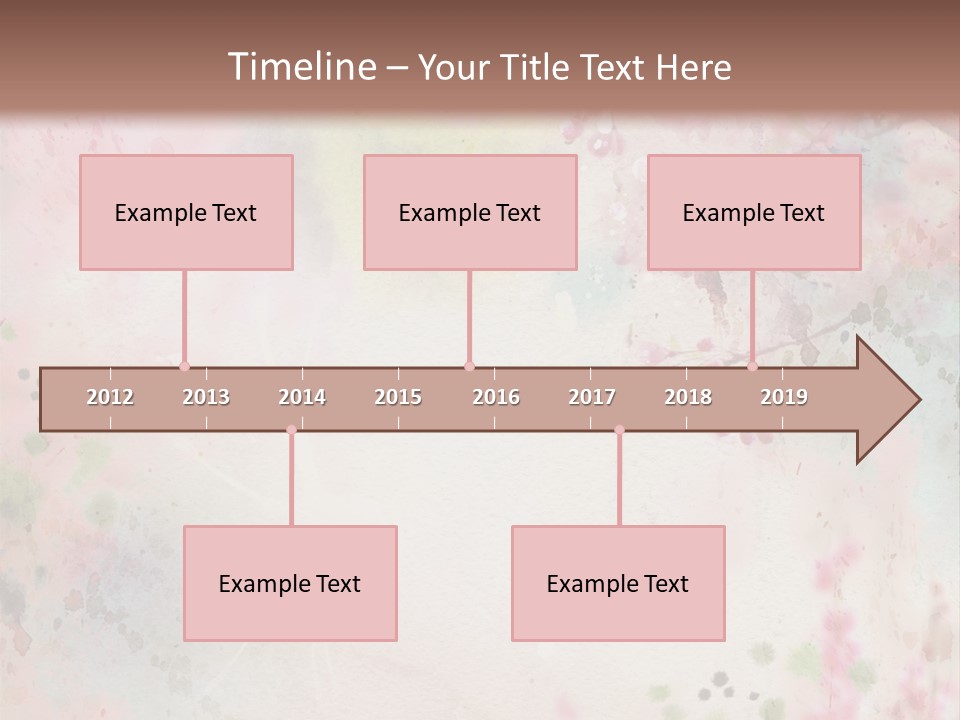 Timeline – Your Title Text Here

Example Text

Example Text

Example Text

2012 2013 2014 2015 2016 2017 2018 2019

Example Text

Example Text